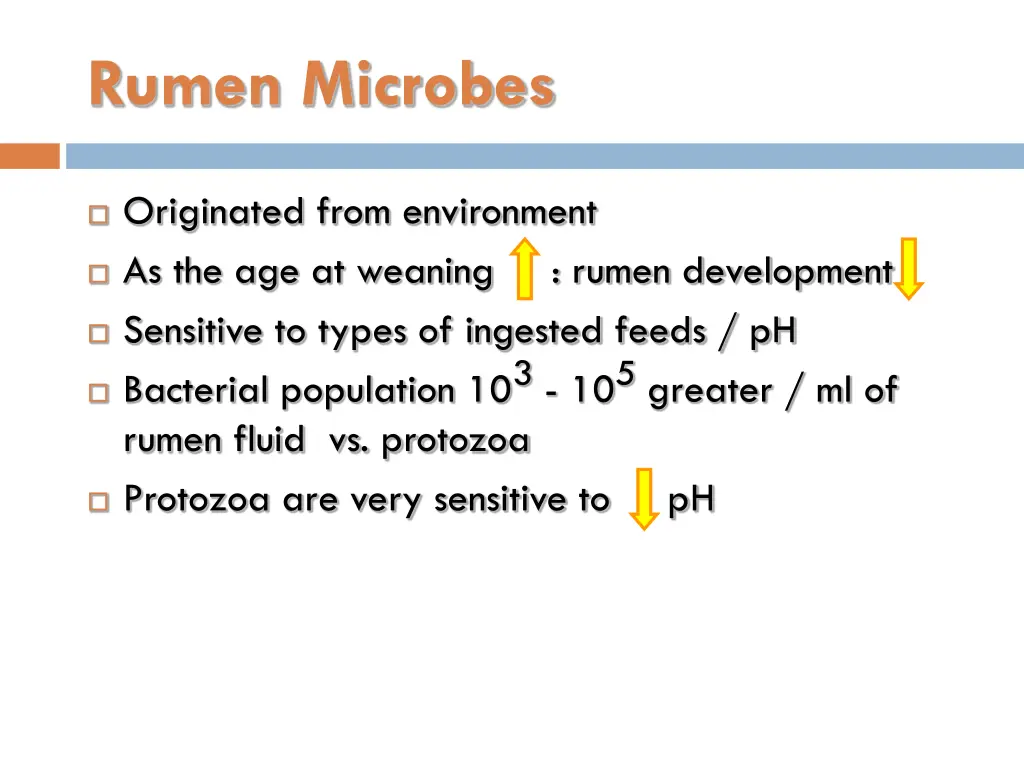 Rumen Microbes

Originated from environment

As the age at weaning : rumen development

Sensitive to types of ingested feeds / pH

Bacterial population $10^3$ - $10^5$ greater / ml of rumen fluid vs. protozoa

Protozoa are very sensitive to pH